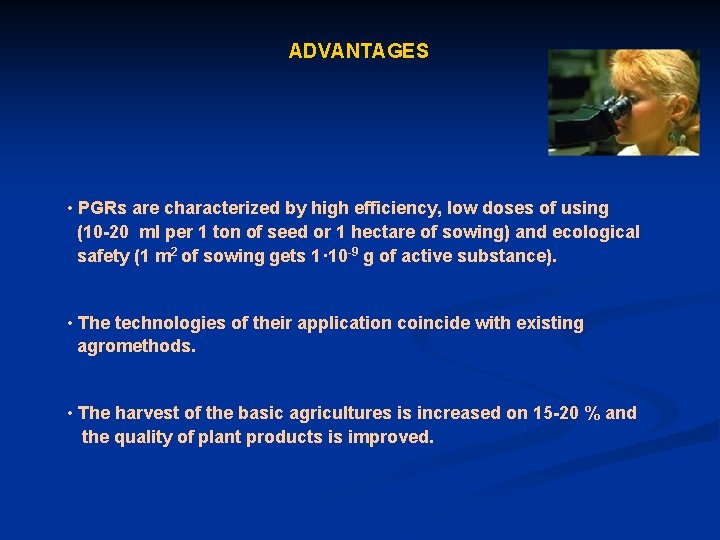 ADVANTAGES

• PGRs are characterized by high efficiency, low doses of using (10-20 ml per 1 ton of seed or 1 hectare of sowing) and ecological safety (1 $m^2$ of sowing gets $1 \cdot 10^{-9}$ g of active substance).

• The technologies of their application coincide with existing agromethods.

• The harvest of the basic agricultures is increased on 15-20 % and the quality of plant products is improved.